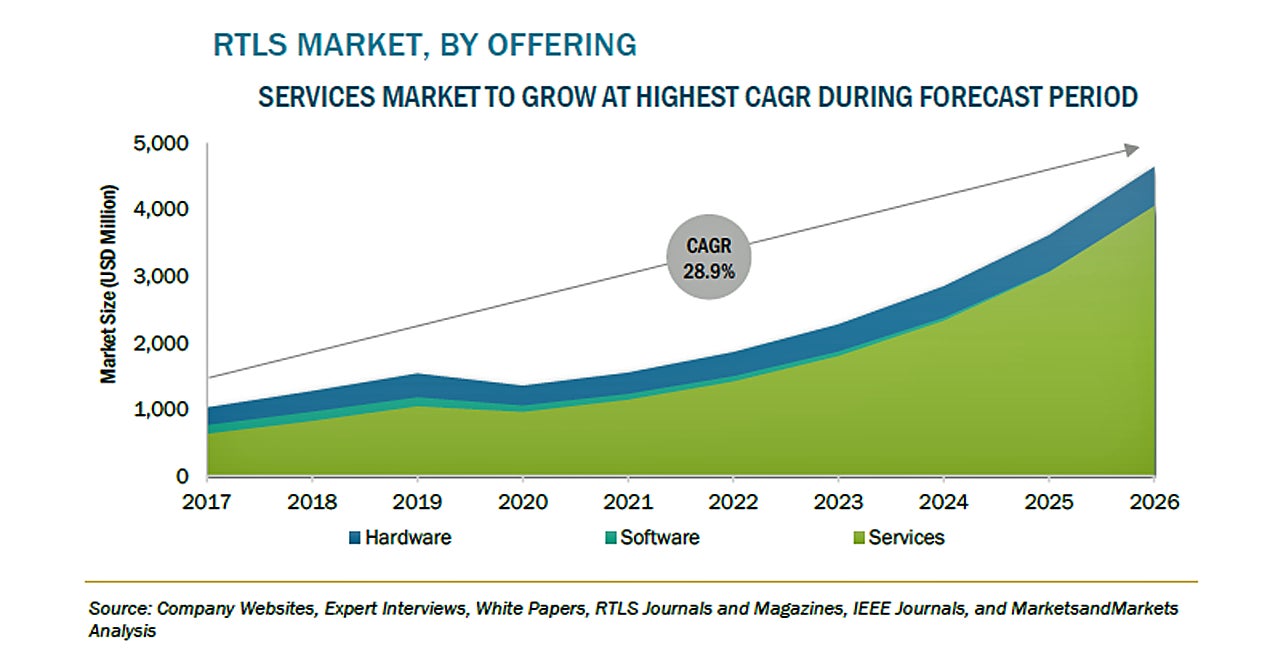 RTLS MARKET, BY OFFERING

SERVICES MARKET TO GROW AT HIGHEST CAGR DURING FORECAST PERIOD

Market Size (USD Million)

5,000
4,000
3,000
2,000
1,000
0

CAGR 28.9%

2017 2018 2019 2020 2021 2022 2023 2024 2025 2026

Hardware Software Services

Source: Company Websites, Expert Interviews, White Papers, RTLS Journals and Magazines, IEEE Journals, and MarketsandMarkets Analysis